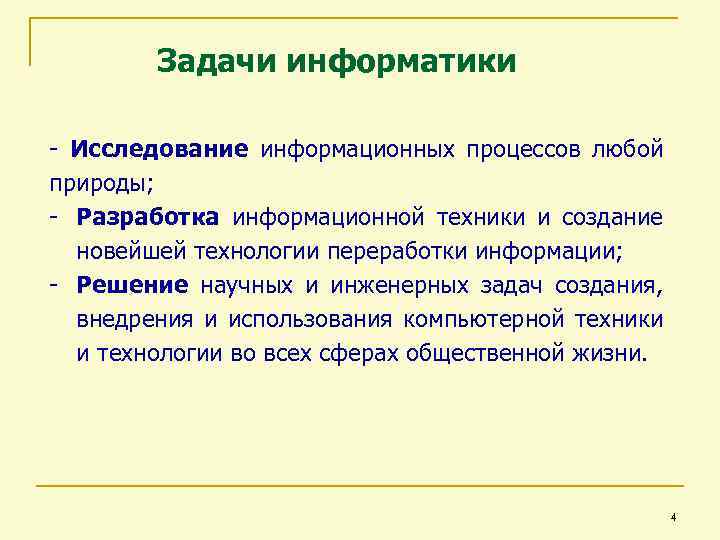 Задачи информатики

- Исследование информационных процессов любой природы;

- Разработка информационной техники и создание новейшей технологии переработки информации;

- Решение научных и инженерных задач создания, внедрения и использования компьютерной техники и технологии во всех сферах общественной жизни.

4